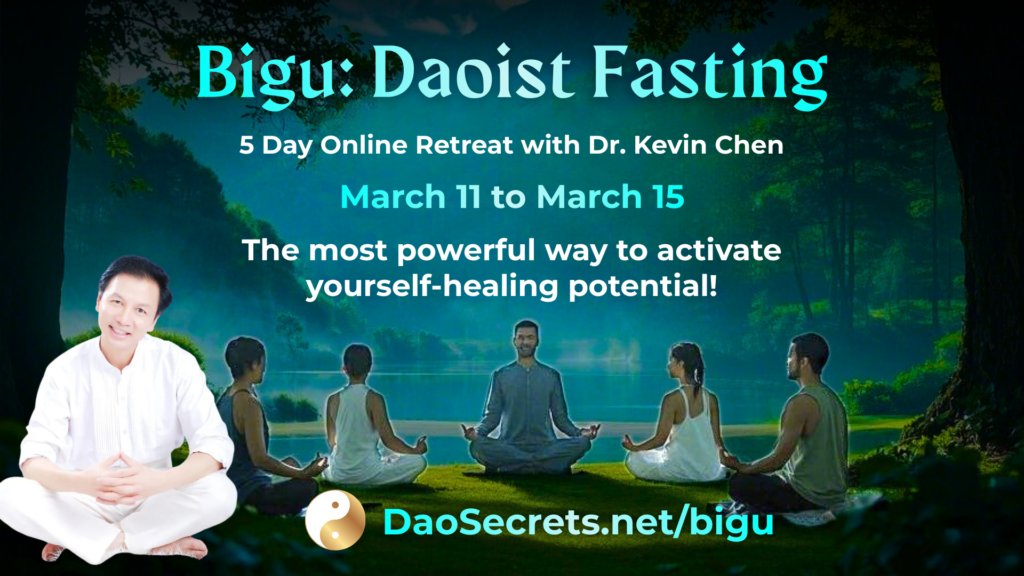 Bigu: Daoist Fasting

5 Day Online Retreat with Dr. Kevin Chen

March 11 to March 15

The most powerful way to activate yourself-healing potential!

DaoSecrets.net/bigu